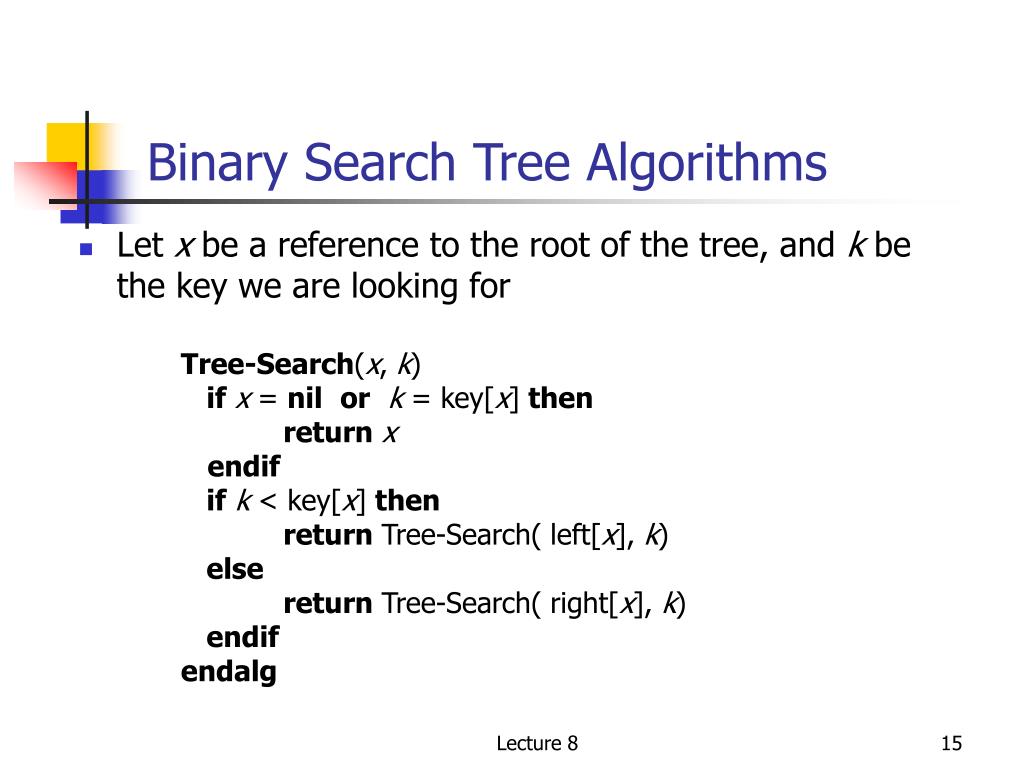 Binary Search Tree Algorithms

Let x be a reference to the root of the tree, and k be the key we are looking for

Tree-Search(x, k)
if x = nil or k = key[x] then
return x
endif
if k < key[x] then
return Tree-Search( left[x], k)
else
return Tree-Search( right[x], k)
endif
endalg

Lecture 8

15